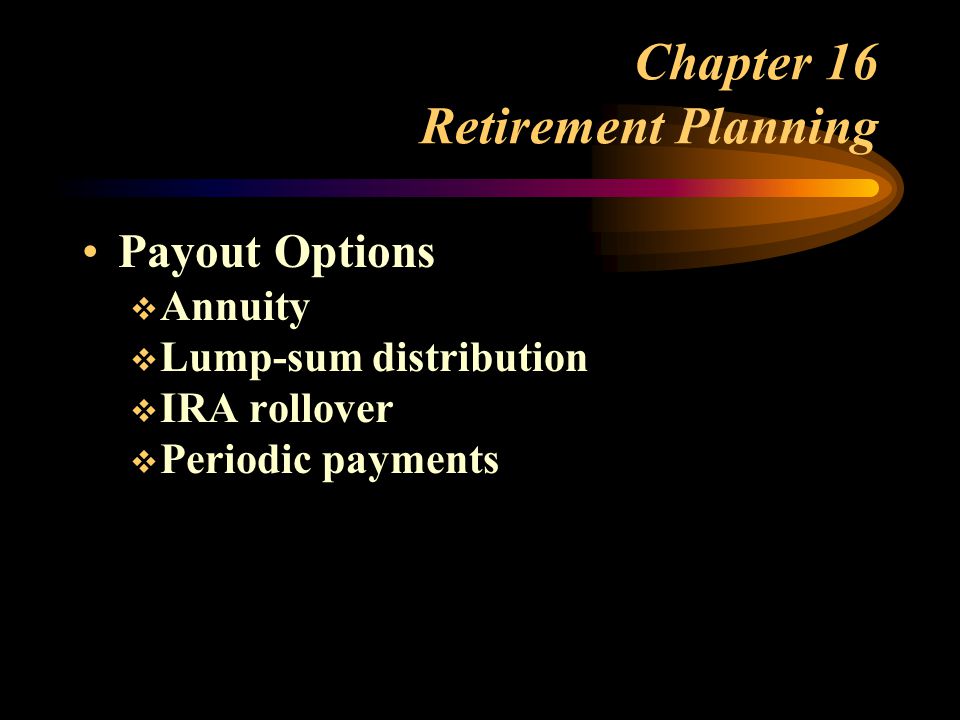 Chapter 16
Retirement Planning

• Payout Options
❖ Annuity
❖ Lump-sum distribution
❖ IRA rollover
❖ Periodic payments